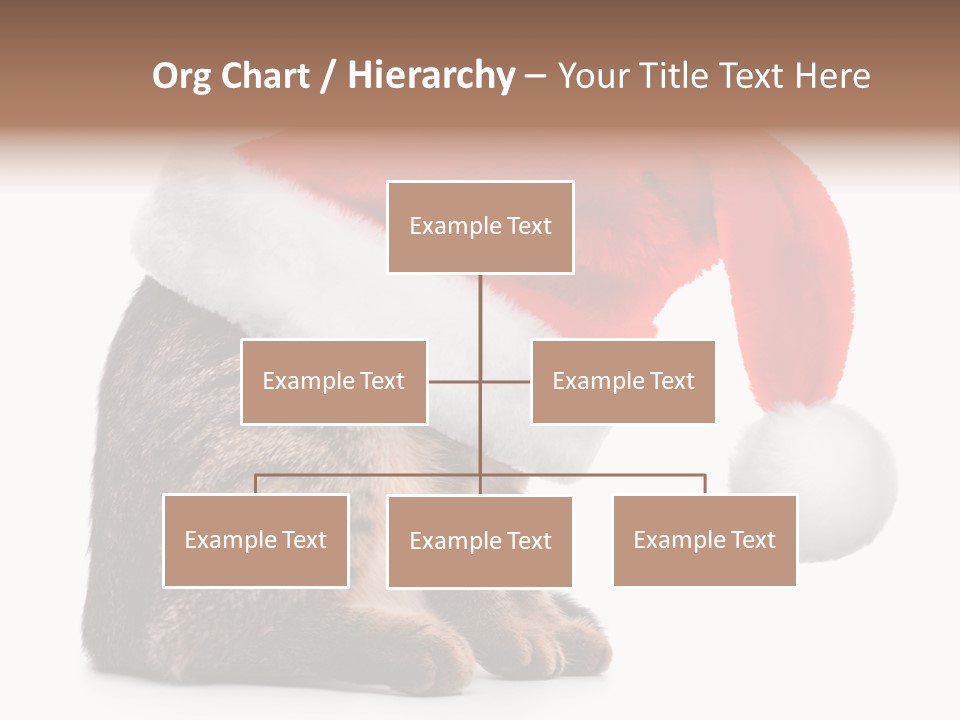 Org Chart / Hierarchy – Your Title Text Here

Example Text

Example Text

Example Text

Example Text

Example Text

Example Text